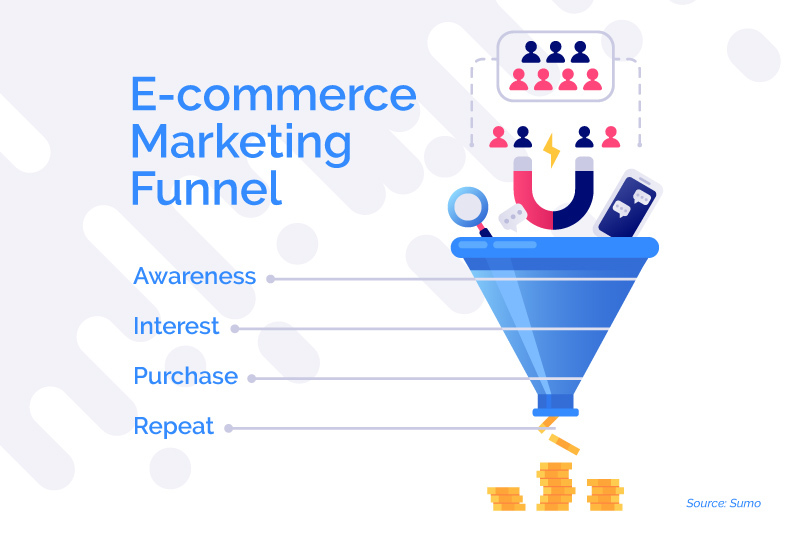 E-commerce Marketing Funnel

Awareness

Interest

Purchase

Repeat

Source: Sumo